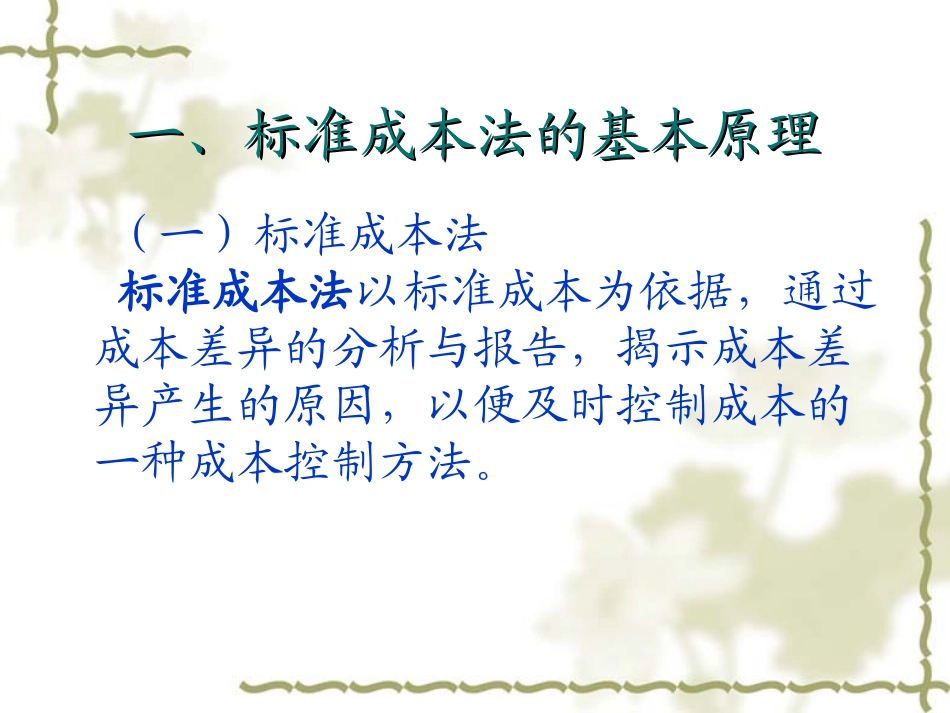 一、标准成本法的基本原理

（一）标准成本法

标准成本法以标准成本为依据，通过成本差异的分析与报告，揭示成本差异产生的原因，以便及时控制成本的一种成本控制方法。